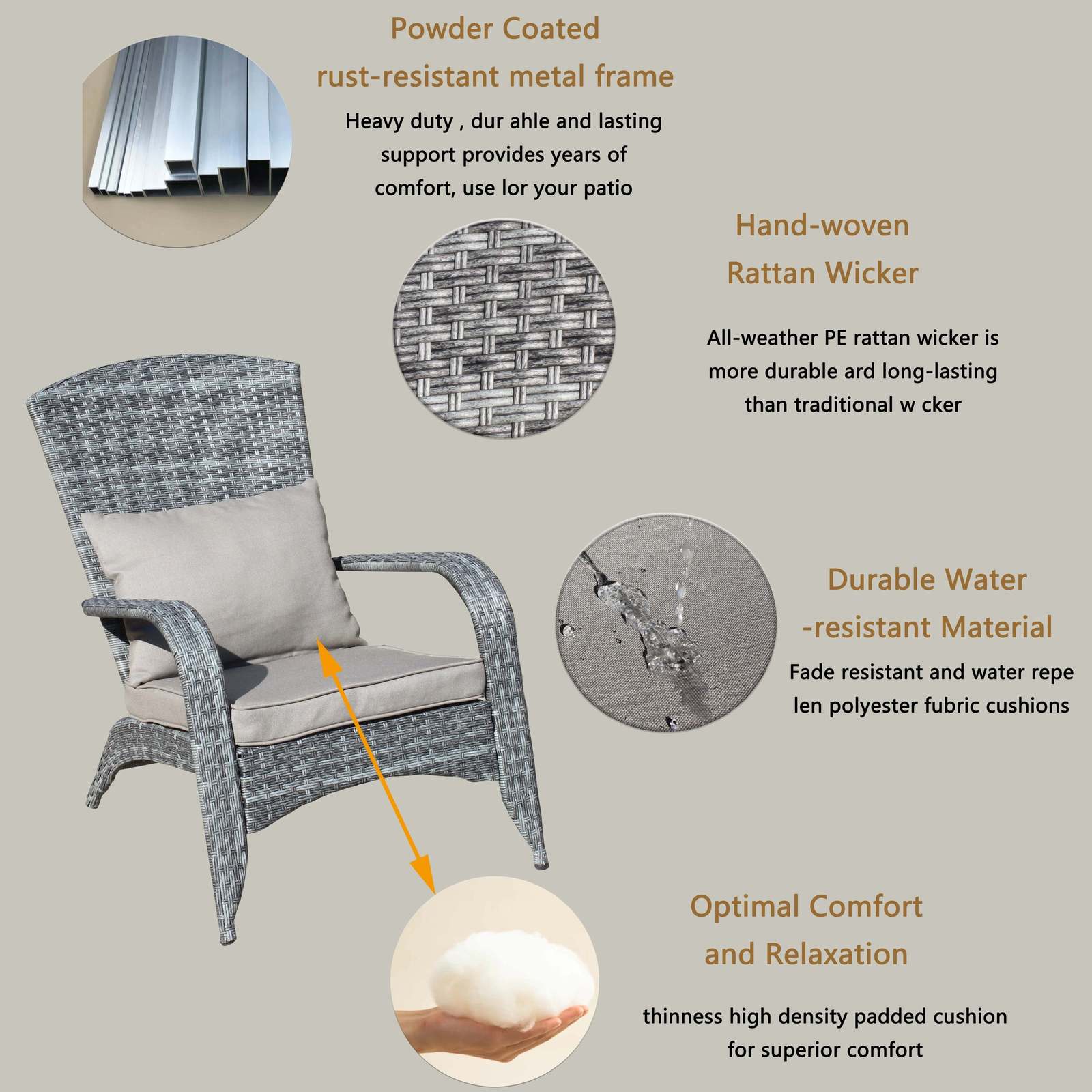 Powder Coated
rust-resistant metal frame

Heavy duty , dur ahle and lasting support provides years of comfort, use lor your patio

Hand-woven
Rattan Wicker

All-weather PE rattan wicker is more durable ard long-lasting than traditional w cker

Durable Water
-resistant Material

Fade resistant and water repe len polyester fubric cushions

Optimal Comfort
and Relaxation

thinness high density padded cushion for superior comfort